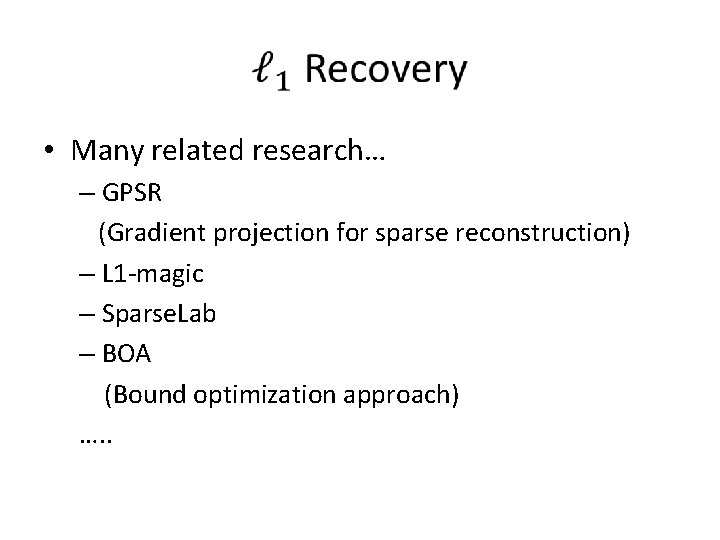 $\ell_1$ Recovery

• Many related research…
– GPSR
(Gradient projection for sparse reconstruction)
– L1-magic
– SparseLab
– BOA
(Bound optimization approach)
…..